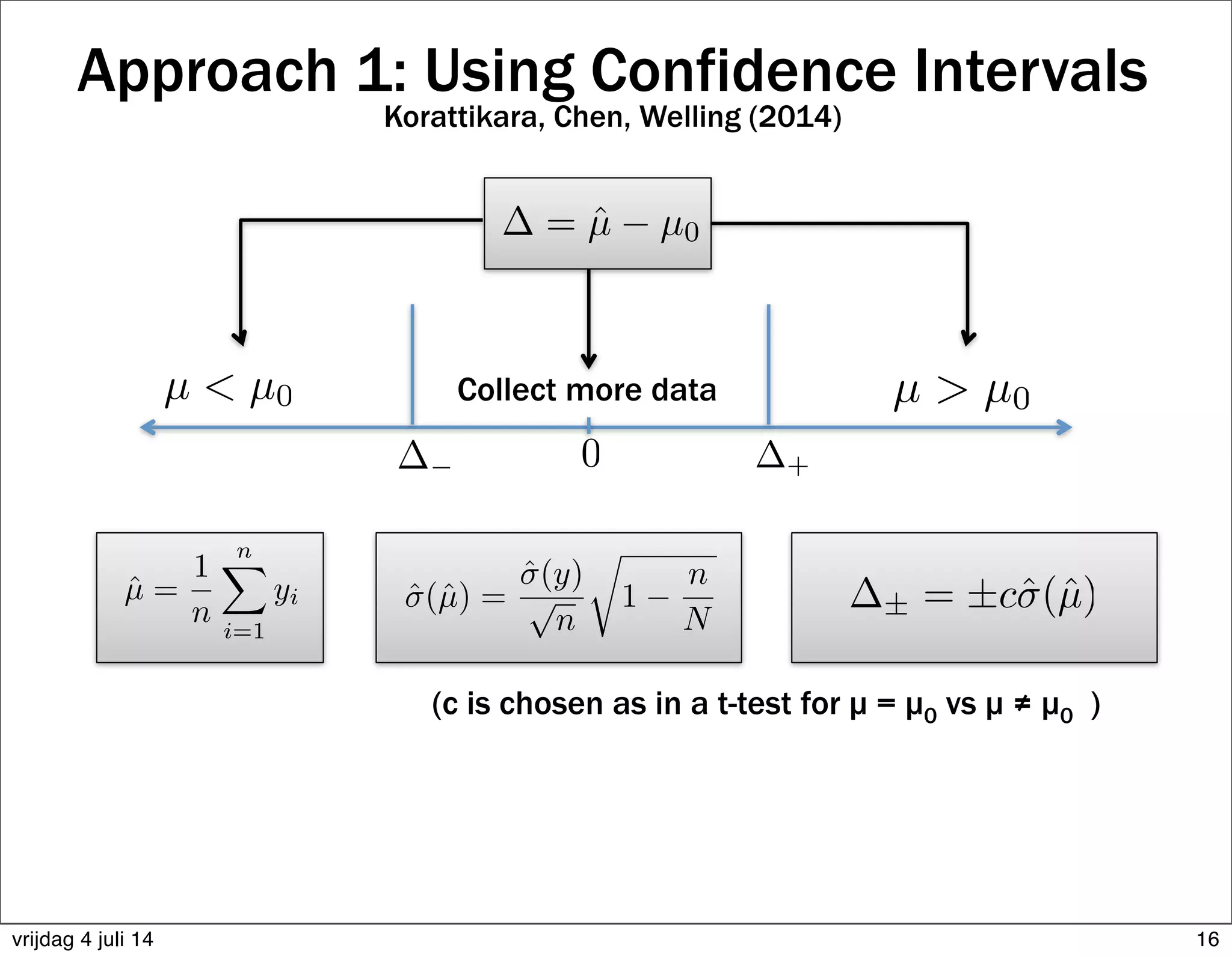 Approach 1: Using Confidence Intervals

Korattikara, Chen, Welling (2014)

$\Delta = \hat{\mu} - \mu_0$

$\mu < \mu_0$

Collect more data

$\mu > \mu_0$

$\Delta_-$

$0$

$\Delta_+$

$\hat{\mu} = \frac{1}{n}\sum_{i=1}^{n} y_i$

$\hat{\sigma}(\hat{\mu}) = \frac{\hat{\sigma}(y)}{\sqrt{n}}\sqrt{1 - \frac{n}{N}}$

$\Delta_{\pm} = \pm c\hat{\sigma}(\hat{\mu})$

(c is chosen as in a t-test for $\mu = \mu_0$ vs $\mu \neq \mu_0$ )

vrijdag 4 juli 14

16